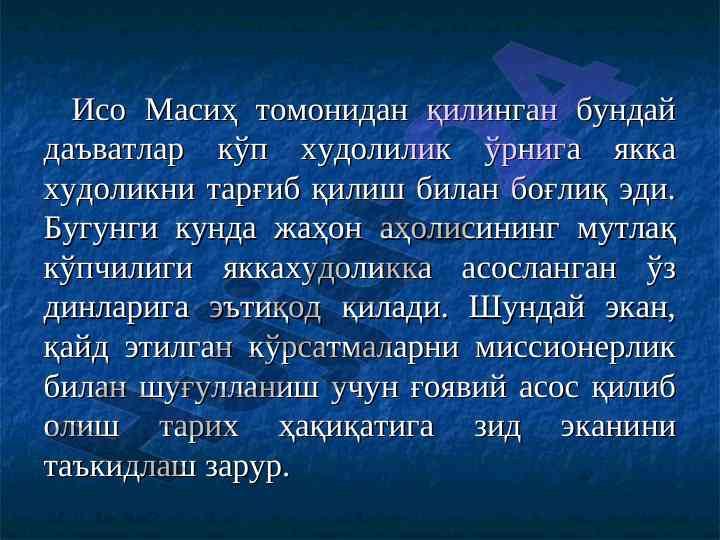 Исо Масиҳ томонидан қилинган бундай даъватлар кўп худолилик ўрнига якка худоликни тарғиб қилиш билан боғлиқ эди. Бугунги кунда жаҳон аҳолисининг мутлақ кўпчилиги яккахудоликка асосланган ўз динларига эътиқод қилади. Шундай экан, қайд этилган кўрсатмаларни миссионерлик билан шуғулланиш учун ғоявий асос қилиб олиш тарих ҳақиқатига зид эканини таъкидлаш зарур.